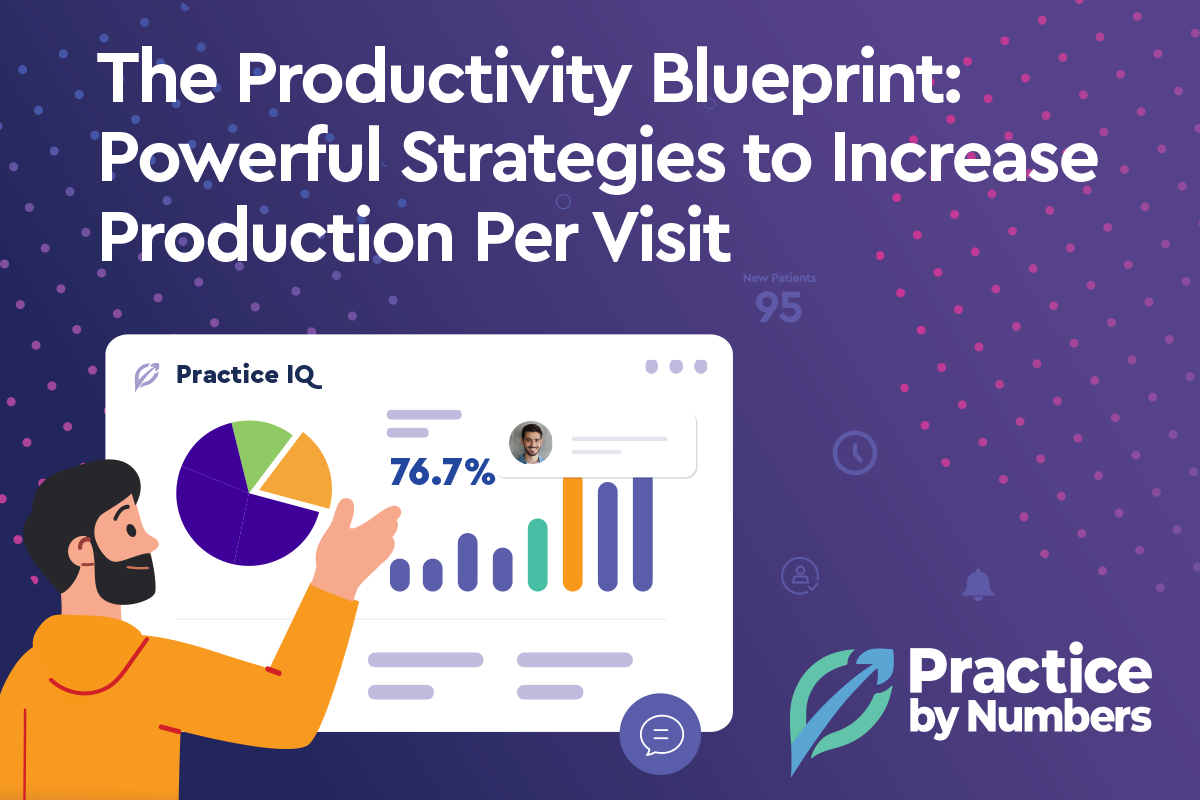 The Productivity Blueprint: Powerful Strategies to Increase Production Per Visit

New Patients
95

Practice IQ

76.7%

Practice by Numbers